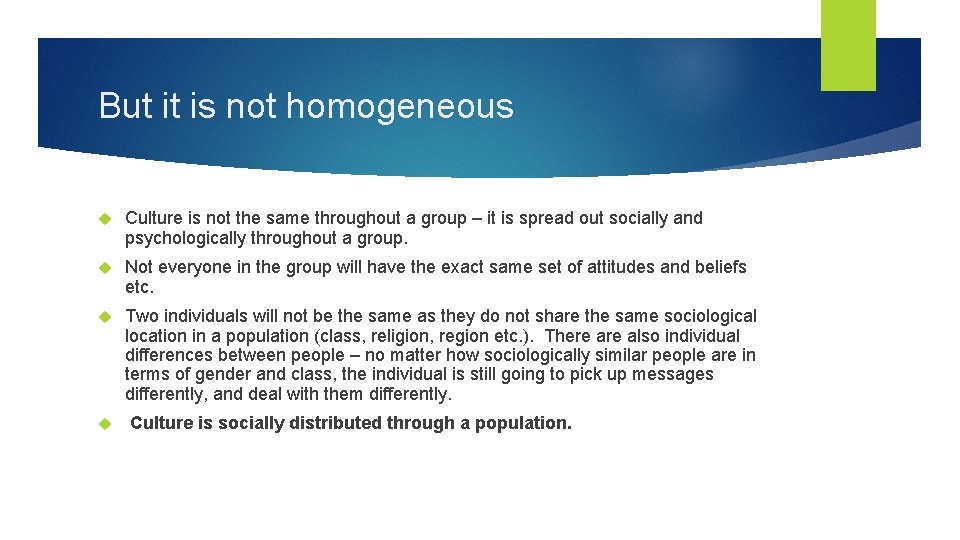 But it is not homogeneous

Culture is not the same throughout a group – it is spread out socially and psychologically throughout a group.

Not everyone in the group will have the exact same set of attitudes and beliefs etc.

Two individuals will not be the same as they do not share the same sociological location in a population (class, religion, region etc.). There are also individual differences between people – no matter how sociologically similar people are in terms of gender and class, the individual is still going to pick up messages differently, and deal with them differently.

Culture is socially distributed through a population.